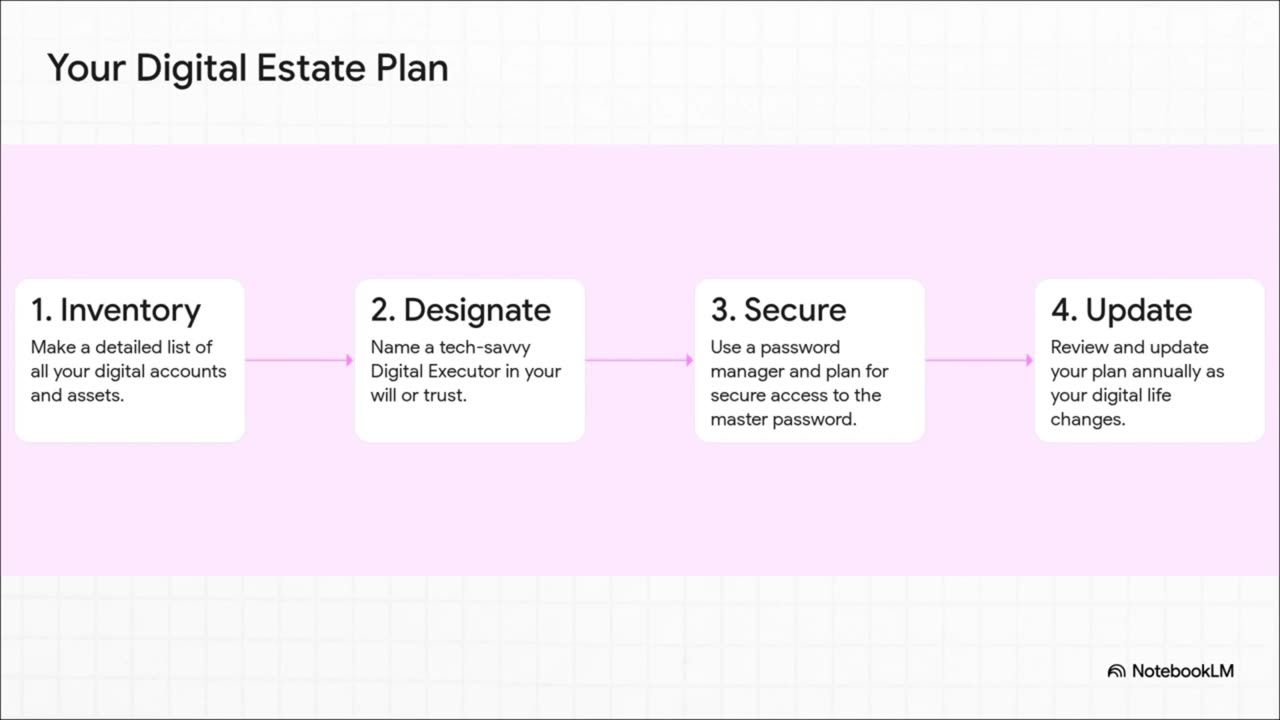 Your Digital Estate Plan

1. Inventory
Make a detailed list of all your digital accounts and assets.

2. Designate
Name a tech-savvy Digital Executor in your will or trust.

3. Secure
Use a password manager and plan for secure access to the master password.

4. Update
Review and update your plan annually as your digital life changes.

NotebookLM